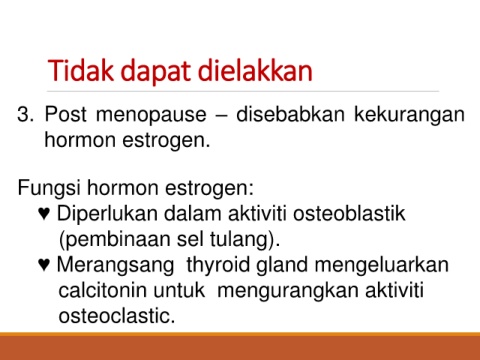 Tidak dapat dielakkan

3. Post menopause – disebabkan kekurangan hormon estrogen.

Fungsi hormon estrogen:
♥ Diperlukan dalam aktiviti osteoblastik (pembinaan sel tulang).
♥ Merangsang thyroid gland mengeluarkan calcitonin untuk mengurangkan aktiviti osteoclastic.